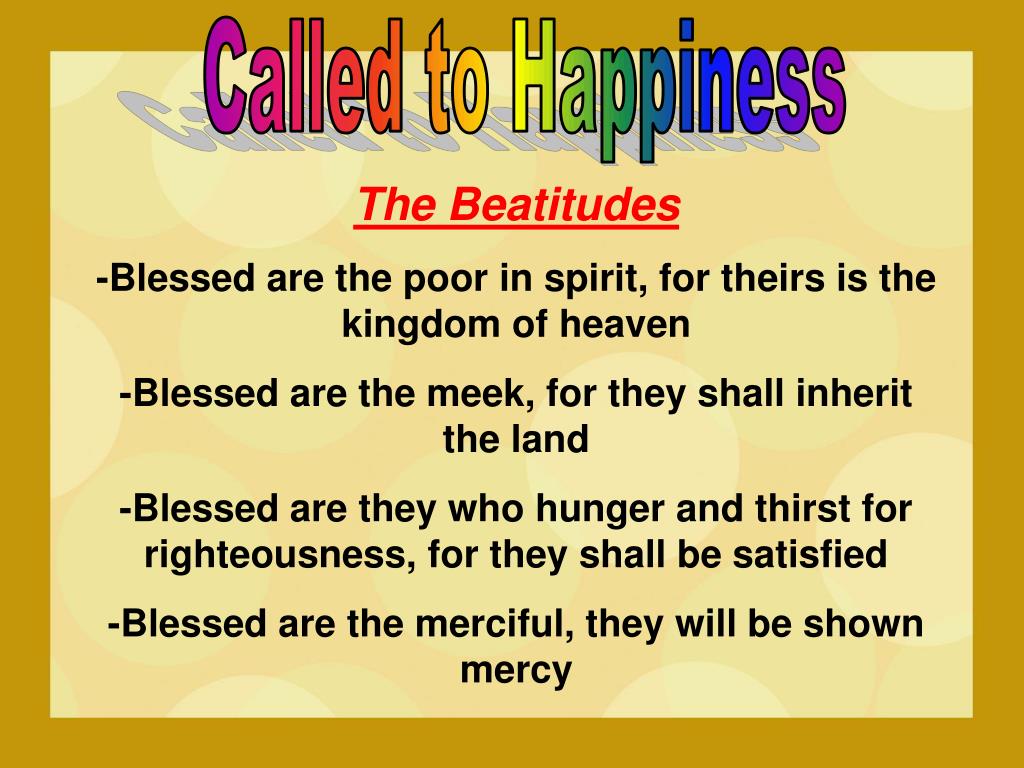 Called to Happiness

The Beatitudes

-Blessed are the poor in spirit, for theirs is the kingdom of heaven

-Blessed are the meek, for they shall inherit the land

-Blessed are they who hunger and thirst for righteousness, for they shall be satisfied

-Blessed are the merciful, they will be shown mercy